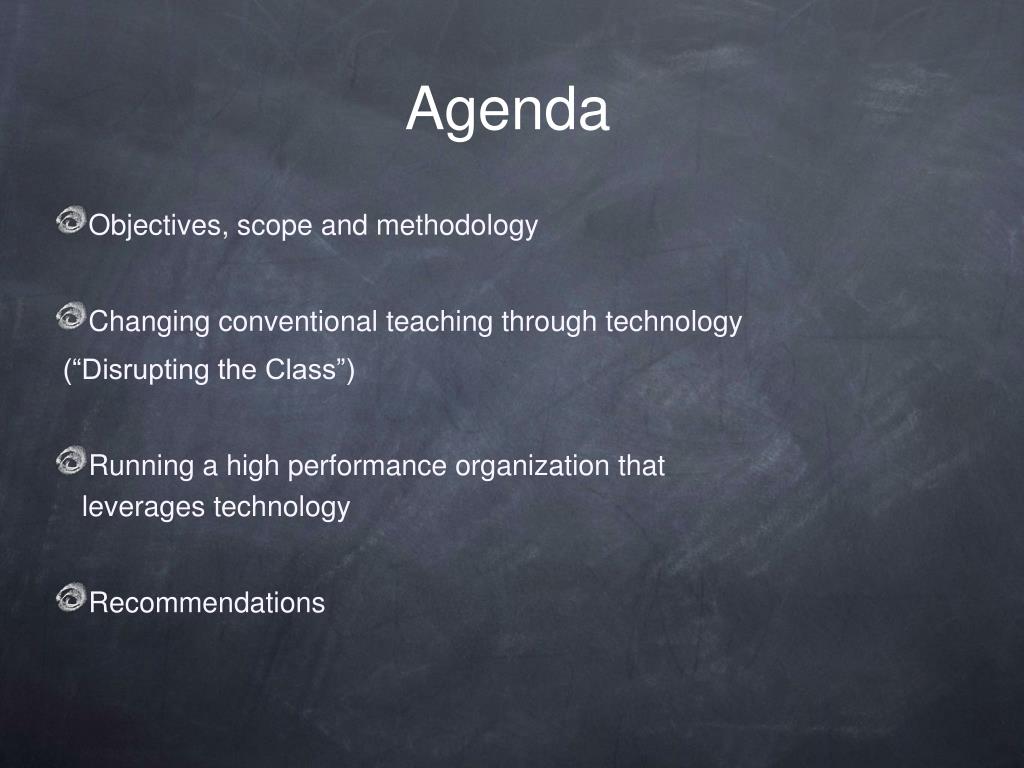 Agenda

Objectives, scope and methodology

Changing conventional teaching through technology
(“Disrupting the Class”)

Running a high performance organization that leverages technology

Recommendations